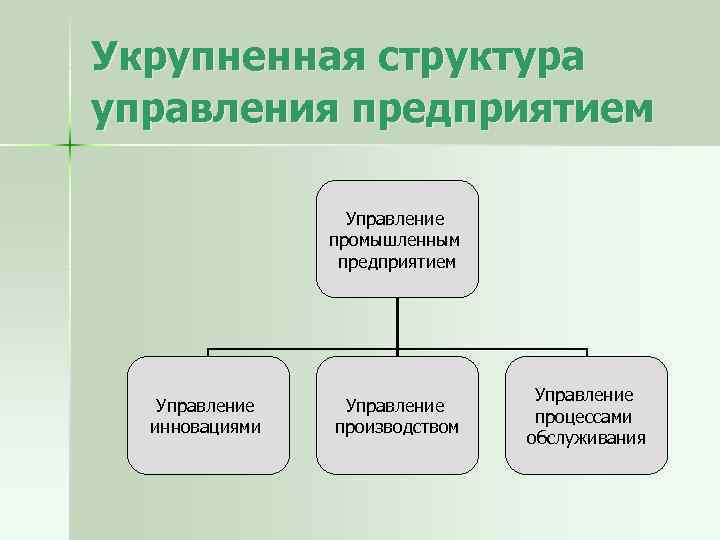 Укрупненная структура управления предприятием

Управление промышленным предприятием

Управление инновациями

Управление производством

Управление процессами обслуживания